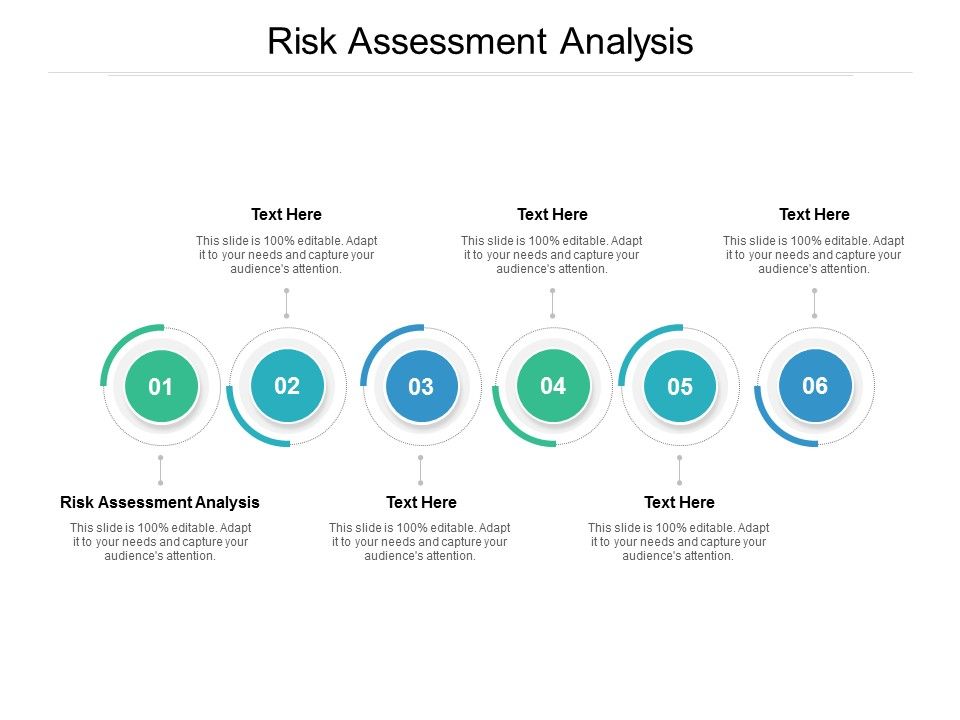 Risk Assessment Analysis

Text Here
This slide is 100% editable. Adapt it to your needs and capture your audience's attention.

Text Here
This slide is 100% editable. Adapt it to your needs and capture your audience's attention.

Text Here
This slide is 100% editable. Adapt it to your needs and capture your audience's attention.

01

02

03

04

05

06

Risk Assessment Analysis
This slide is 100% editable. Adapt it to your needs and capture your audience's attention.

Text Here
This slide is 100% editable. Adapt it to your needs and capture your audience's attention.

Text Here
This slide is 100% editable. Adapt it to your needs and capture your audience's attention.